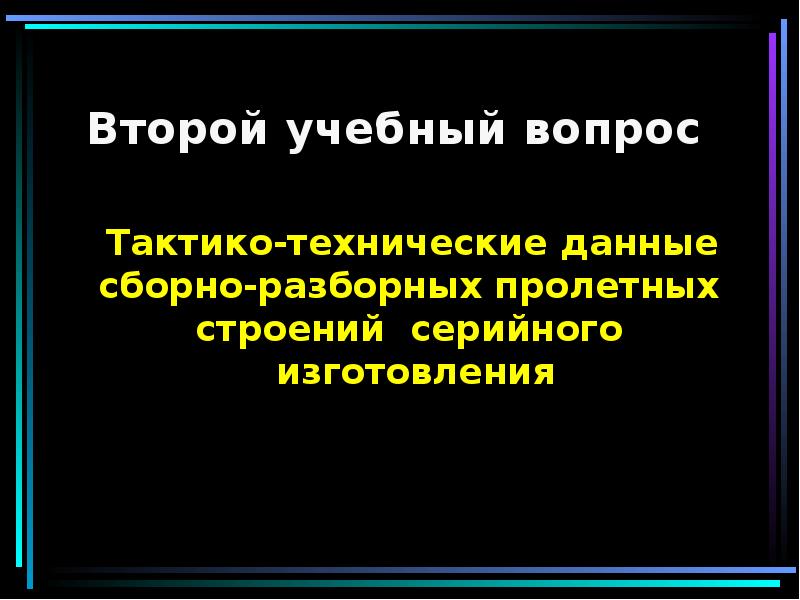 Второй учебный вопрос

Тактико-технические данные сборно-разборных пролетных строений  серийного изготовления